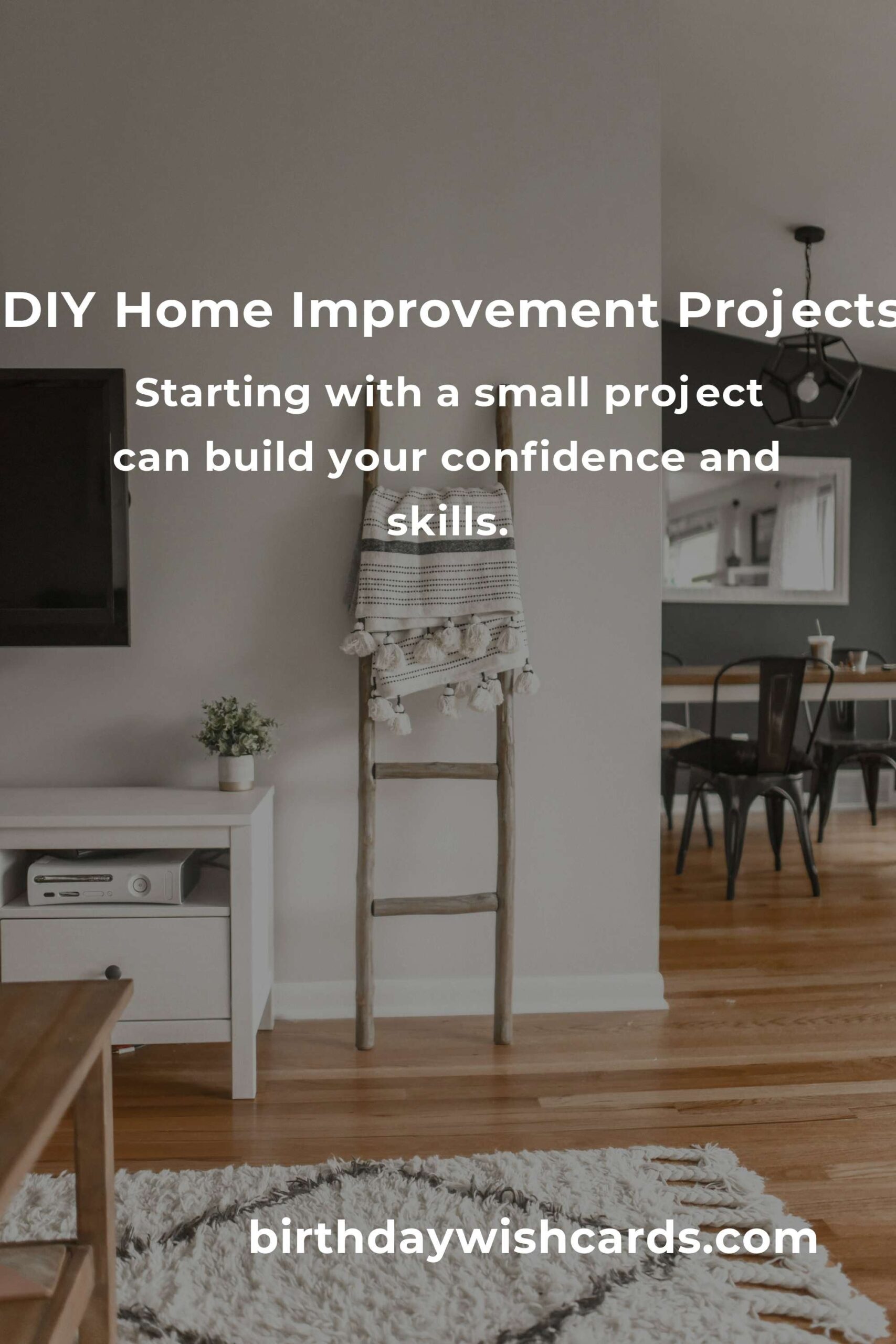 DIY Home Improvement Projects

Starting with a small project can build your confidence and skills.

birthdaywishcards.com